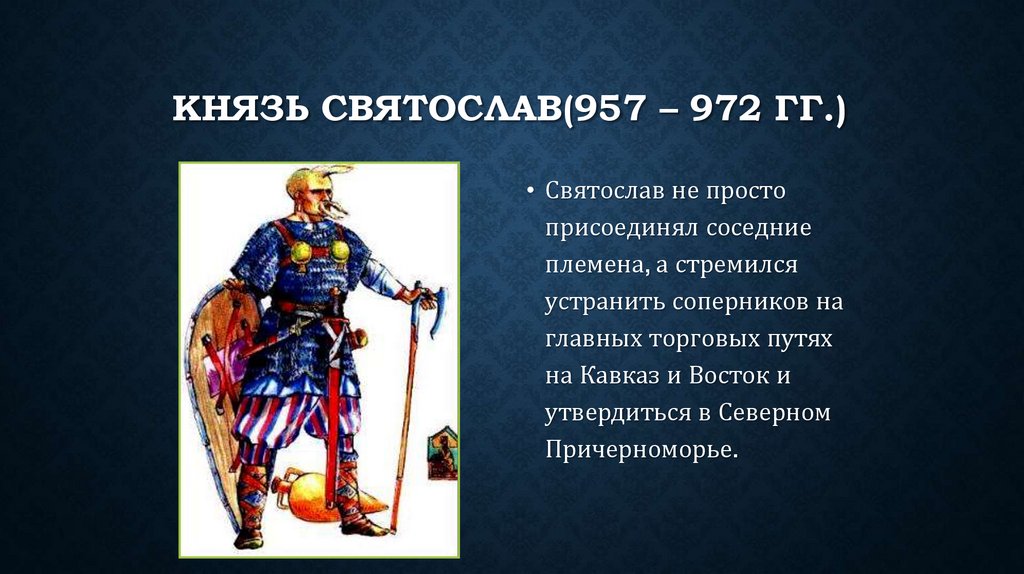 КНЯЗЬ СВЯТОСЛАВ(957 – 972 ГГ.)

• Святослав не просто присоединял соседние племена, а стремился устранить соперников на главных торговых путях на Кавказ и Восток и утвердиться в Северном Причерноморье.